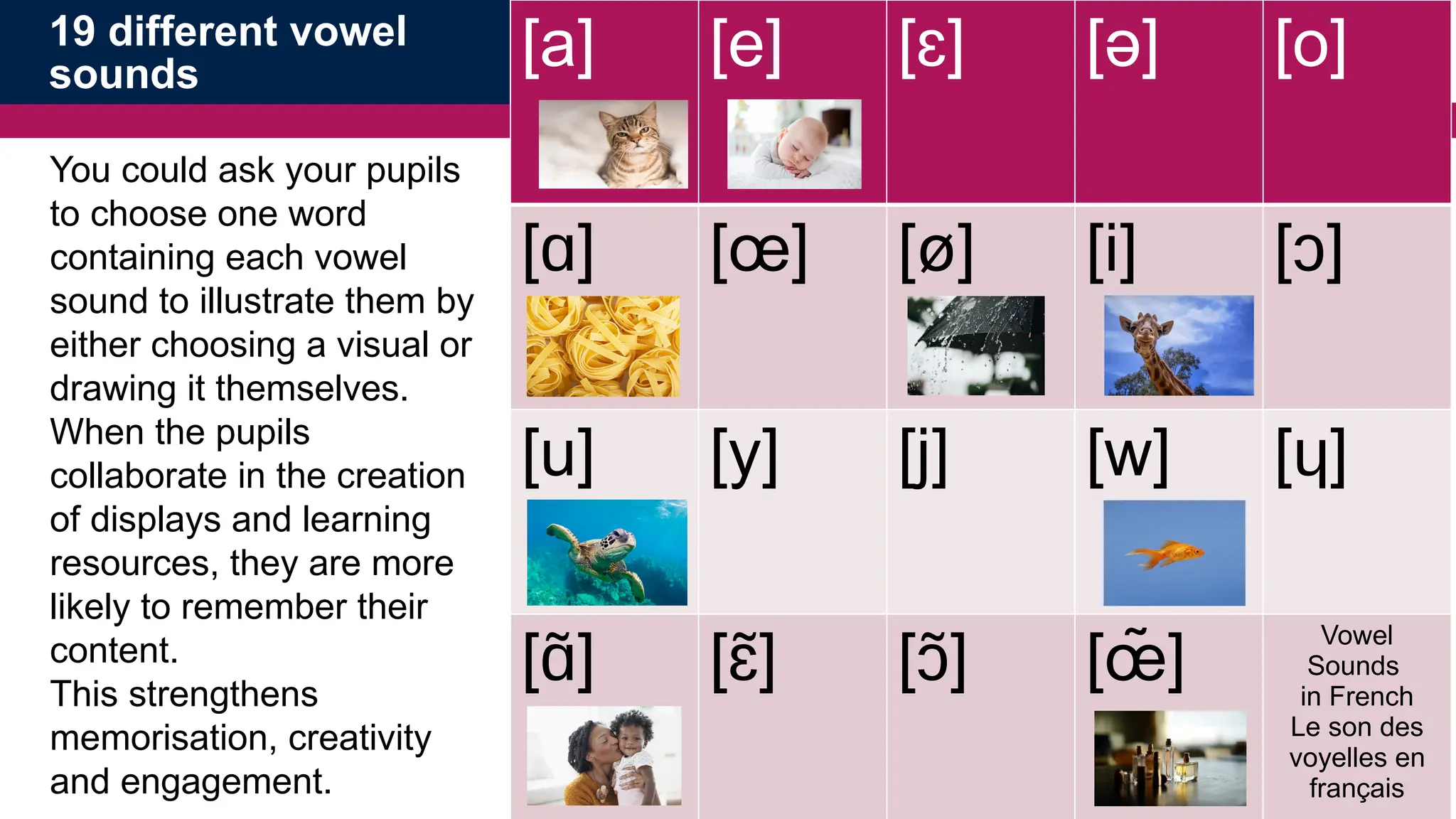 19 different vowel sounds

You could ask your pupils to choose one word containing each vowel sound to illustrate them by either choosing a visual or drawing it themselves.
When the pupils collaborate in the creation of displays and learning resources, they are more likely to remember their content.
This strengthens memorisation, creativity and engagement.

| [a] | [e] | [ɛ] | [ə] | [o] |
|---|---|---|---|---|
| [ɑ] | [œ] | [ø] | [i] | [ɔ] |
| [u] | [y] | [j] | [w] | [ɥ] |
| [ɑ̃] | [ɛ̃] | [ɔ̃] | [œ̃] | Vowel Sounds in French Le son des voyelles en français |